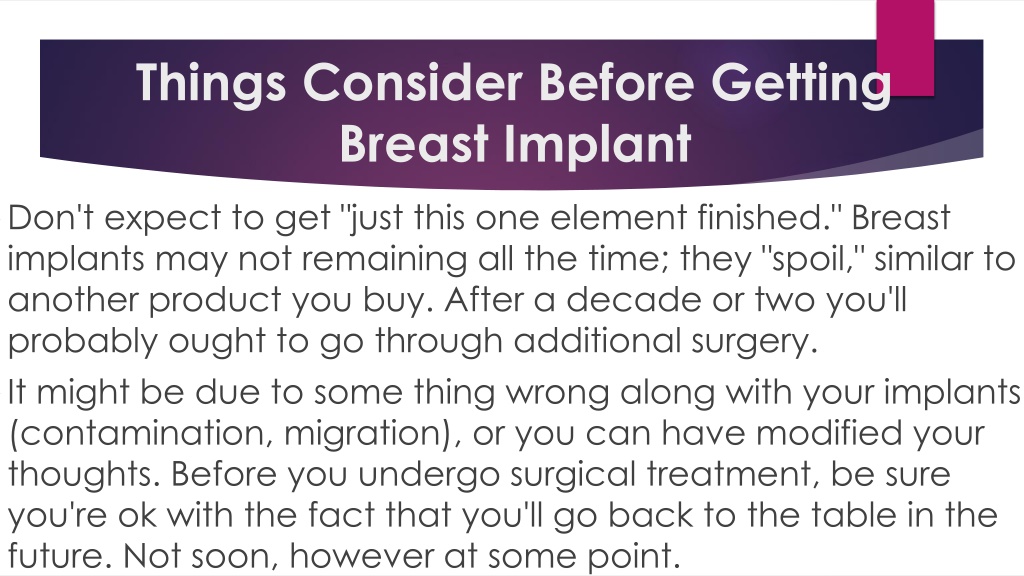 Things Consider Before Getting Breast Implant

Don't expect to get "just this one element finished." Breast implants may not remaining all the time; they "spoil," similar to another product you buy. After a decade or two you'll probably ought to go through additional surgery.

It might be due to some thing wrong along with your implants (contamination, migration), or you can have modified your thoughts. Before you undergo surgical treatment, be sure you're ok with the fact that you'll go back to the table in the future. Not soon, however at some point.